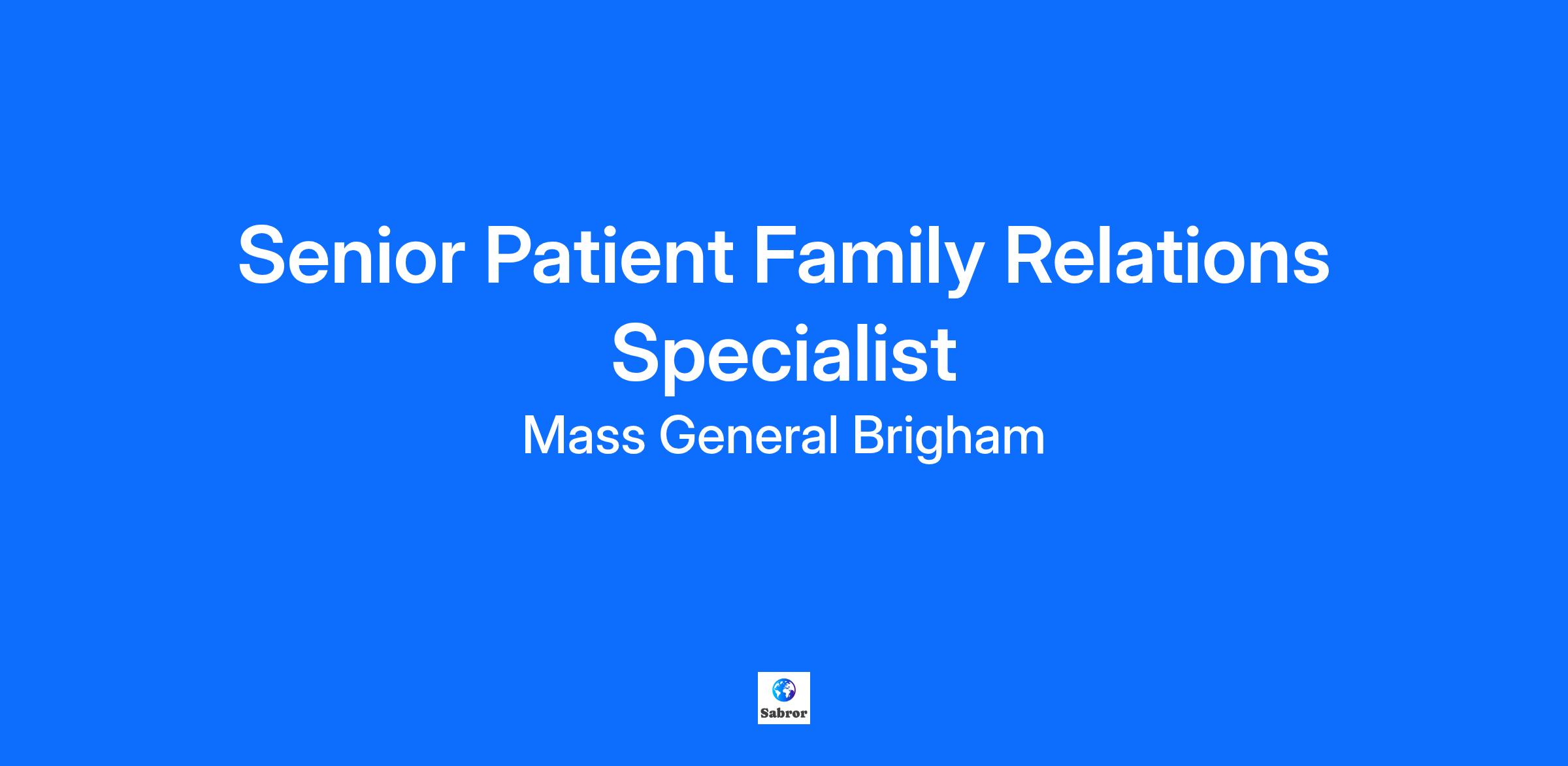 Senior Patient Family Relations Specialist

Mass General Brigham

Sabror